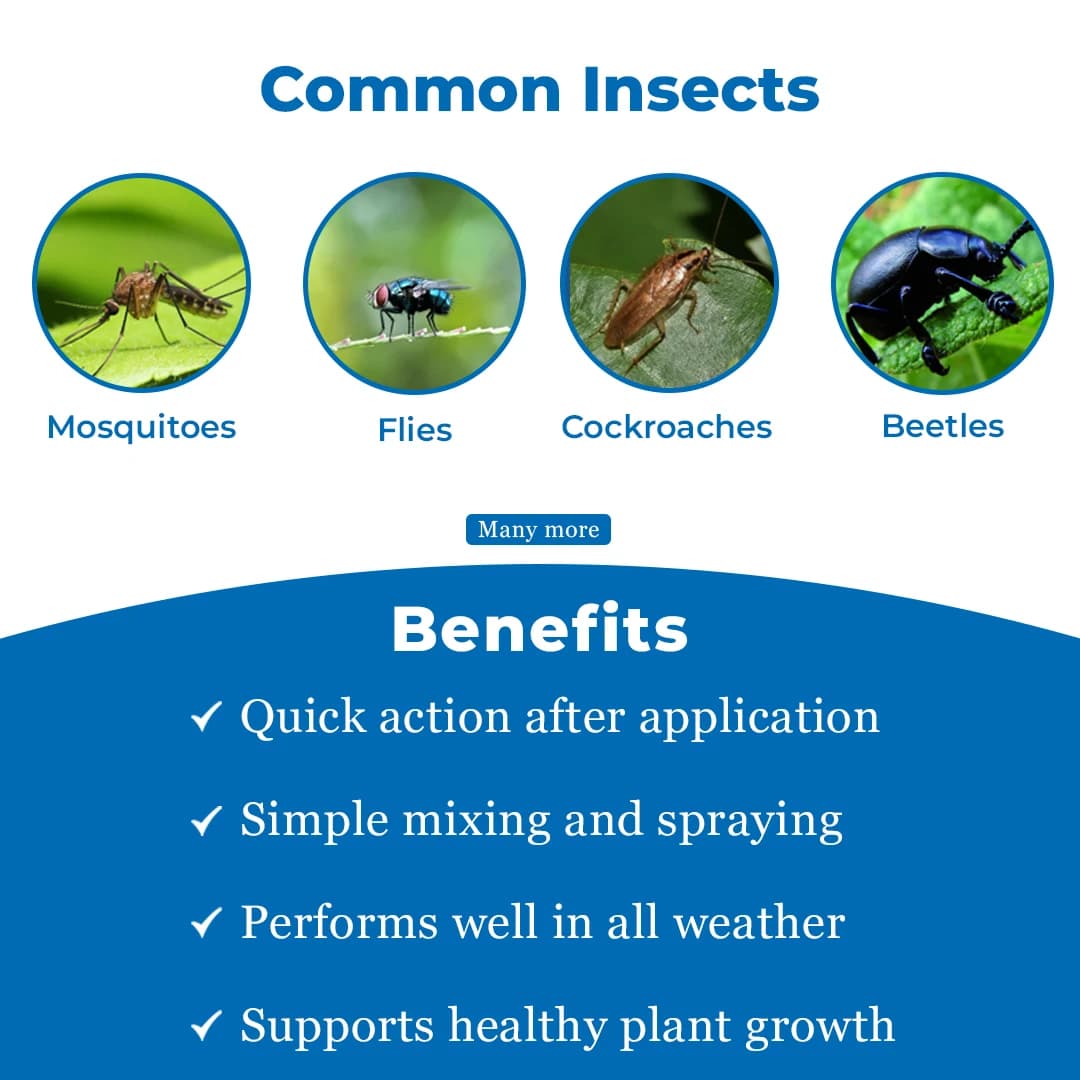 Common Insects

Mosquitoes

Flies

Cockroaches

Beetles

Many more

Benefits

✓ Quick action after application

✓ Simple mixing and spraying

✓ Performs well in all weather

✓ Supports healthy plant growth